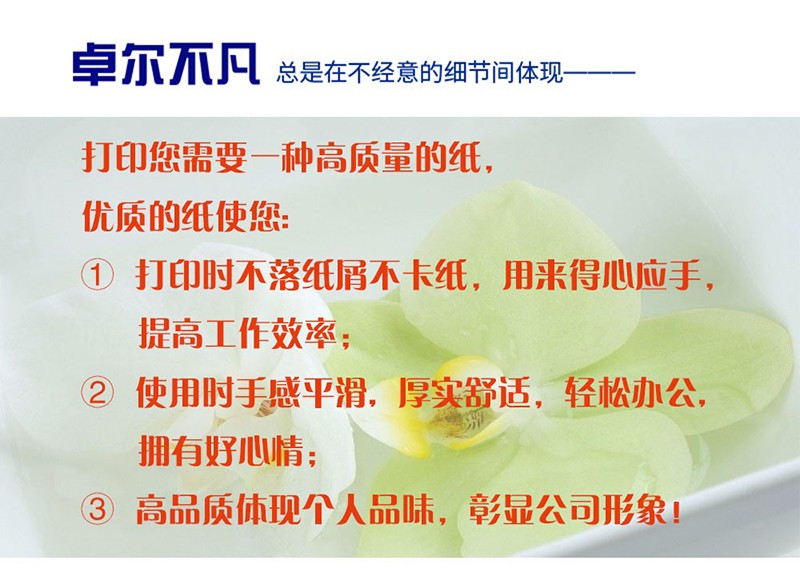 卓尔不凡 总是在不经意的细节间体现———

打印您需要一种高质量的纸，
优质的纸使您：
① 打印时不落纸屑不卡纸，用来得心应手，提高工作效率；
② 使用时手感平滑，厚实舒适，轻松办公，拥有好心情；
③ 高品质体现个人品味，彰显公司形象！